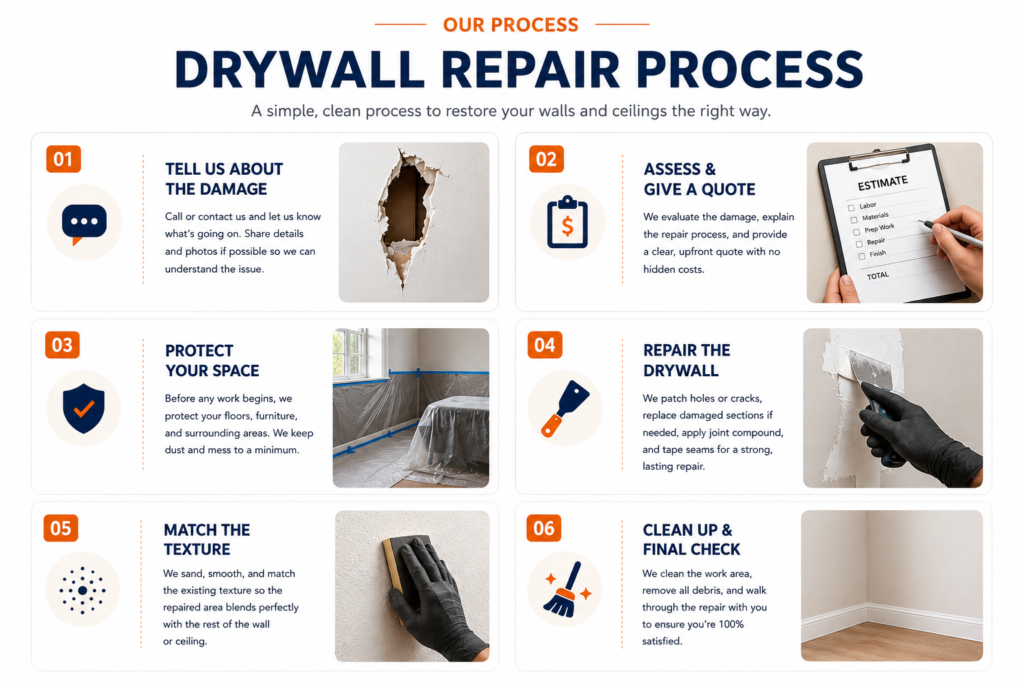 OUR PROCESS

DRYWALL REPAIR PROCESS

A simple, clean process to restore your walls and ceilings the right way.

01

TELL US ABOUT THE DAMAGE

Call or contact us and let us know what's going on. Share details and photos if possible so we can understand the issue.

02

ASSESS & GIVE A QUOTE

We evaluate the damage, explain the repair process, and provide a clear, upfront quote with no hidden costs.

ESTIMATE
Labor
Materials
Prep Work
Repair
Finish
TOTAL

03

PROTECT YOUR SPACE

Before any work begins, we protect your floors, furniture, and surrounding areas. We keep dust and mess to a minimum.

04

REPAIR THE DRYWALL

We patch holes or cracks, replace damaged sections if needed, apply joint compound, and tape seams for a strong, lasting repair.

05

MATCH THE TEXTURE

We sand, smooth, and match the existing texture so the repaired area blends perfectly with the rest of the wall or ceiling.

06

CLEAN UP & FINAL CHECK

We clean the work area, remove all debris, and walk through the repair with you to ensure you're 100% satisfied.